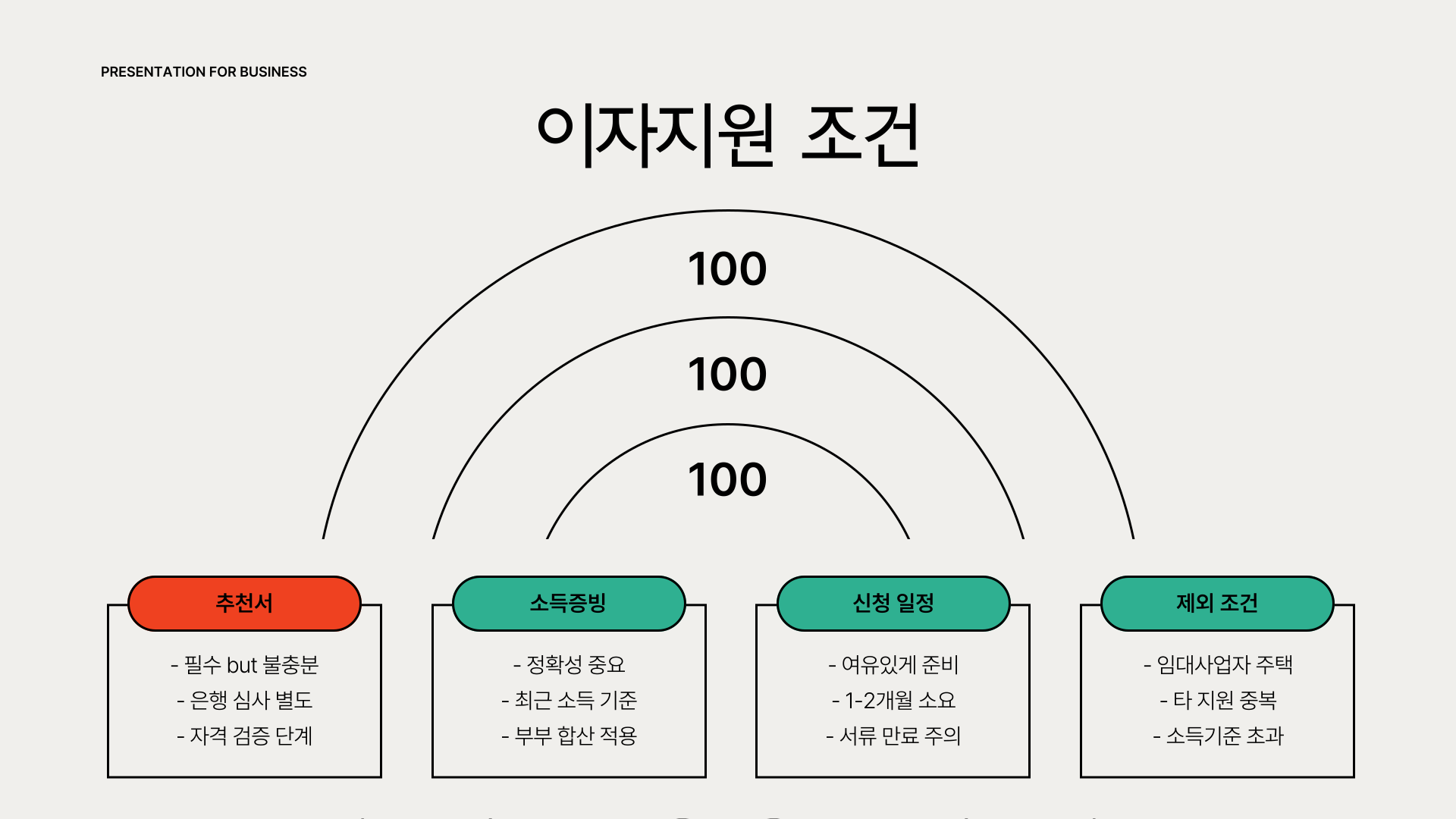 PRESENTATION FOR BUSINESS

이자지원 조건

100

100

100

추천서

- 필수 but 불충분
- 은행 심사 별도
- 자격 검증 단계

소득증빙

- 정확성 중요
- 최근 소득 기준
- 부부 합산 적용

신청 일정

- 여유있게 준비
- 1-2개월 소요
- 서류 만료 주의

제외 조건

- 임대사업자 주택
- 타 지원 중복
- 소득기준 초과